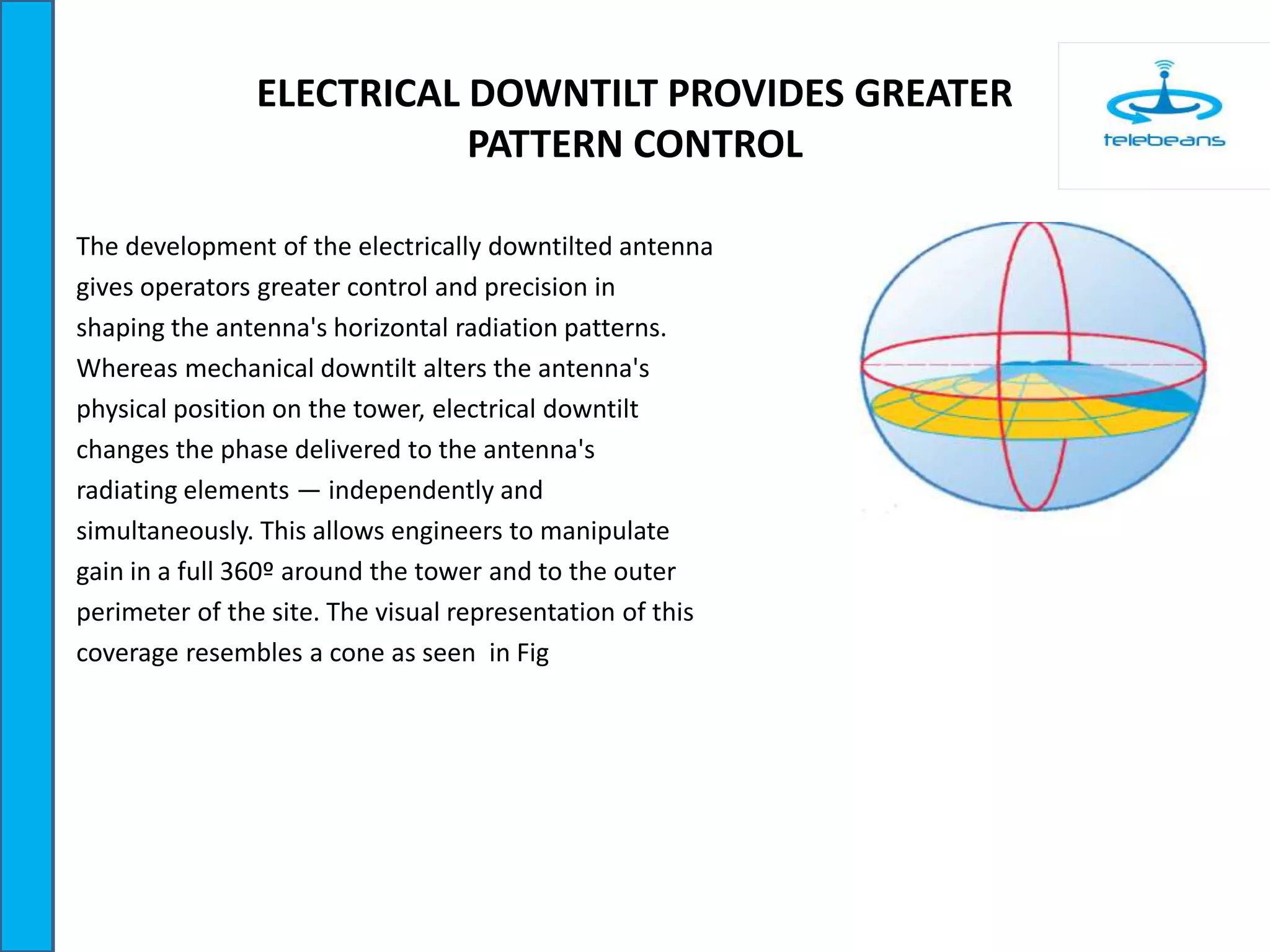 ELECTRICAL DOWNTILT PROVIDES GREATER PATTERN CONTROL

telebeans

The development of the electrically downtilted antenna gives operators greater control and precision in shaping the antenna's horizontal radiation patterns. Whereas mechanical downtilt alters the antenna's physical position on the tower, electrical downtilt changes the phase delivered to the antenna's radiating elements — independently and simultaneously. This allows engineers to manipulate gain in a full 360º around the tower and to the outer perimeter of the site. The visual representation of this coverage resembles a cone as seen in Fig